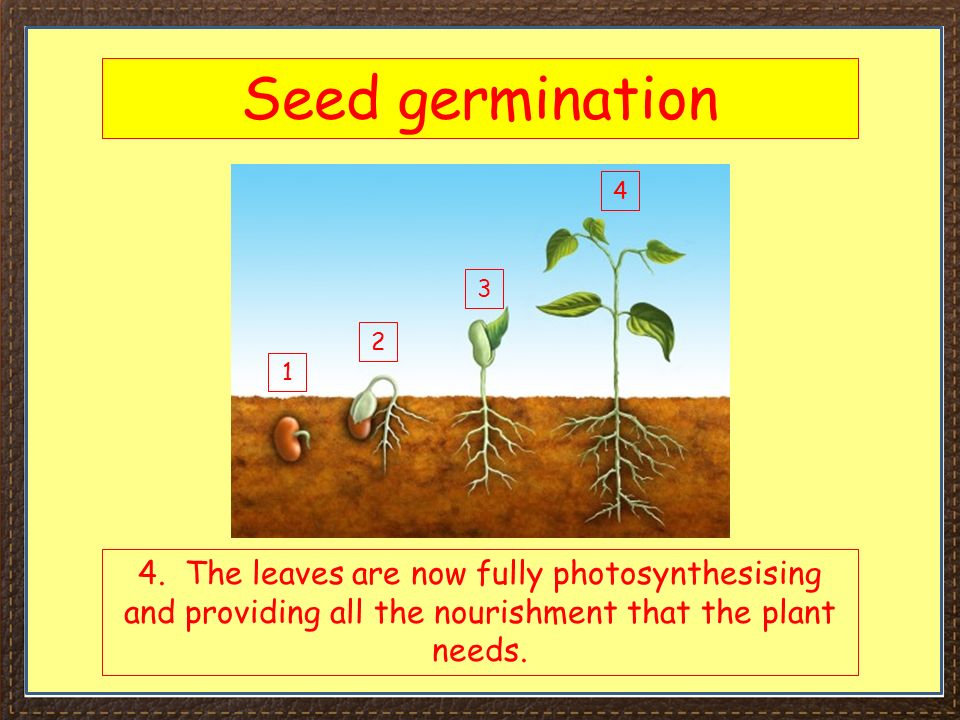 Seed germination

4

3

2

1

4. The leaves are now fully photosynthesising and providing all the nourishment that the plant needs.